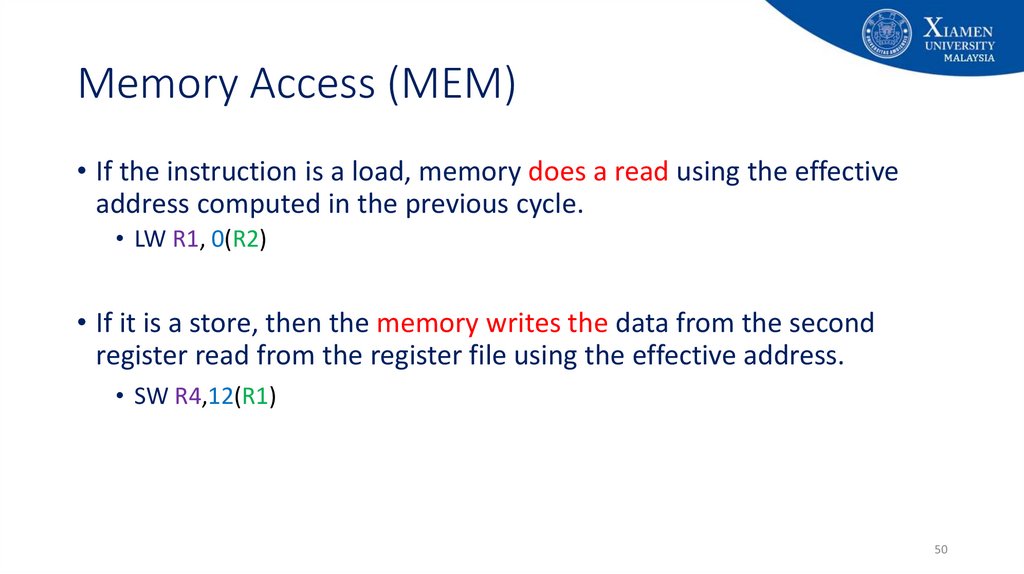 XIAMEN UNIVERSITY MALAYSIA

Memory Access (MEM)

• If the instruction is a load, memory does a read using the effective address computed in the previous cycle.

• LW R1, 0(R2)

• If it is a store, then the memory writes the data from the second register read from the register file using the effective address.

• SW R4,12(R1)

50